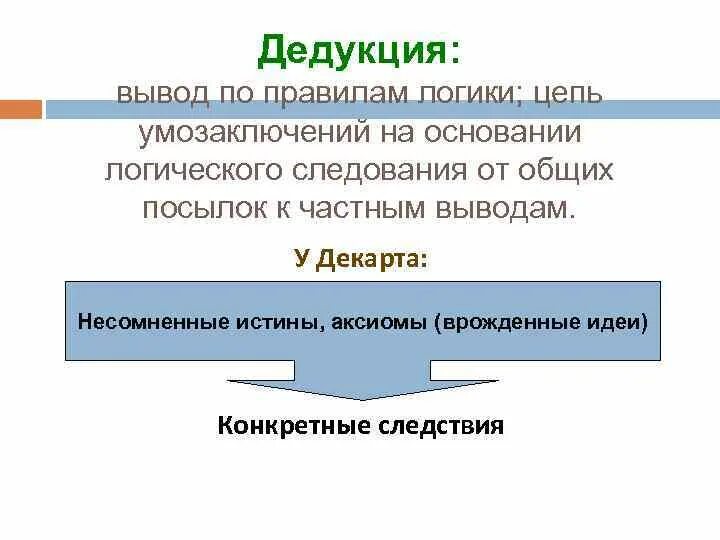 Дедукция:
вывод по правилам логики; цепь умозаключений на основании логического следования от общих посылок к частным выводам.

У Декарта:

Несомненные истины, аксиомы (врожденные идеи)

Конкретные следствия